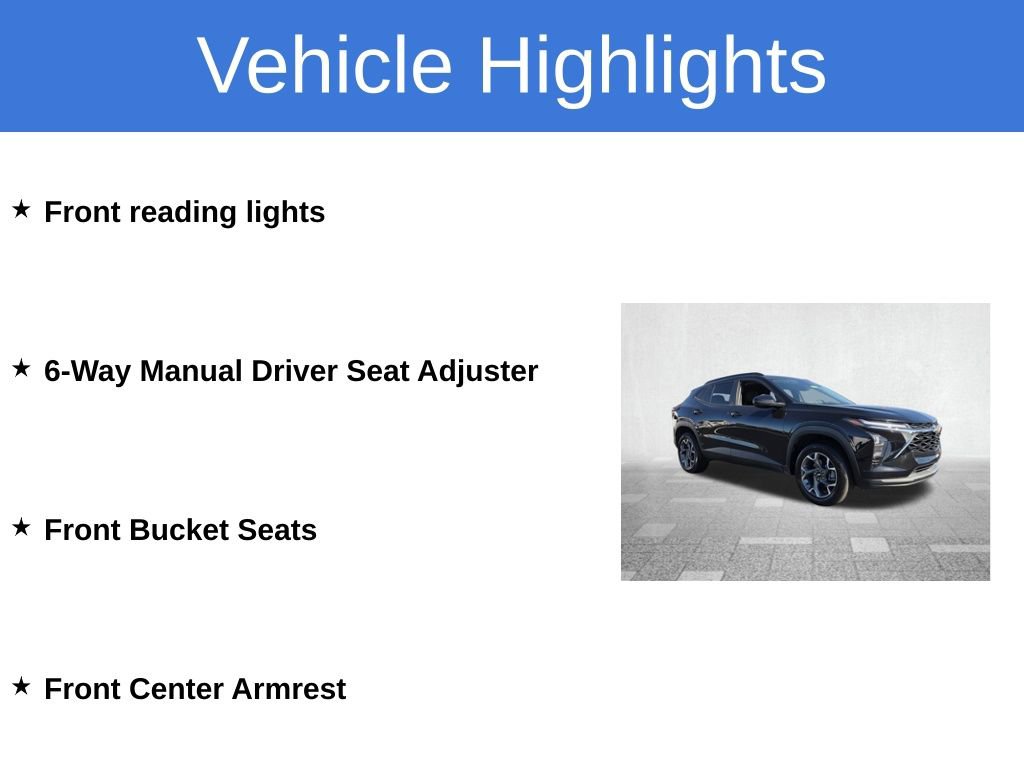 Vehicle Highlights

★ Front reading lights

★ 6-Way Manual Driver Seat Adjuster

★ Front Bucket Seats

★ Front Center Armrest